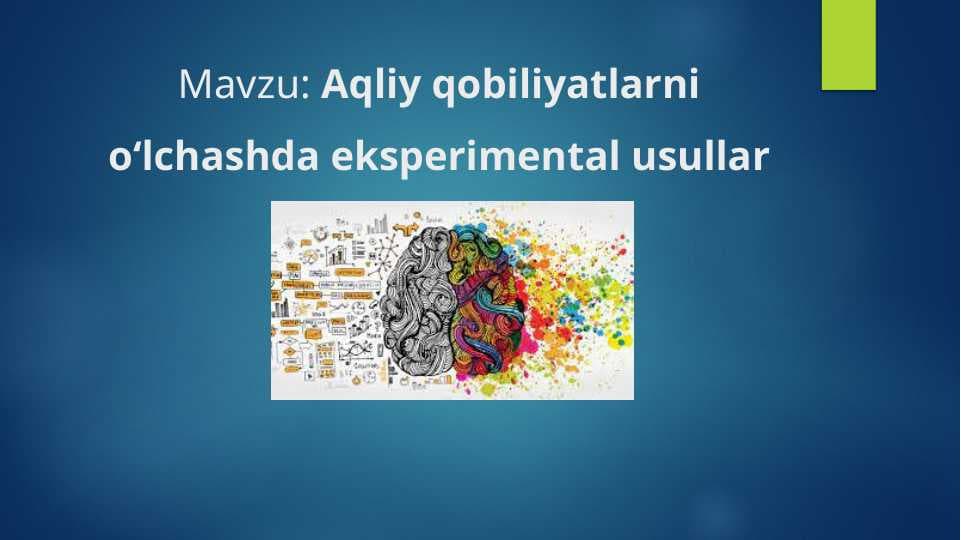 Mavzu: Aqliy qobiliyatlarni o‘lchashda eksperimental usullar